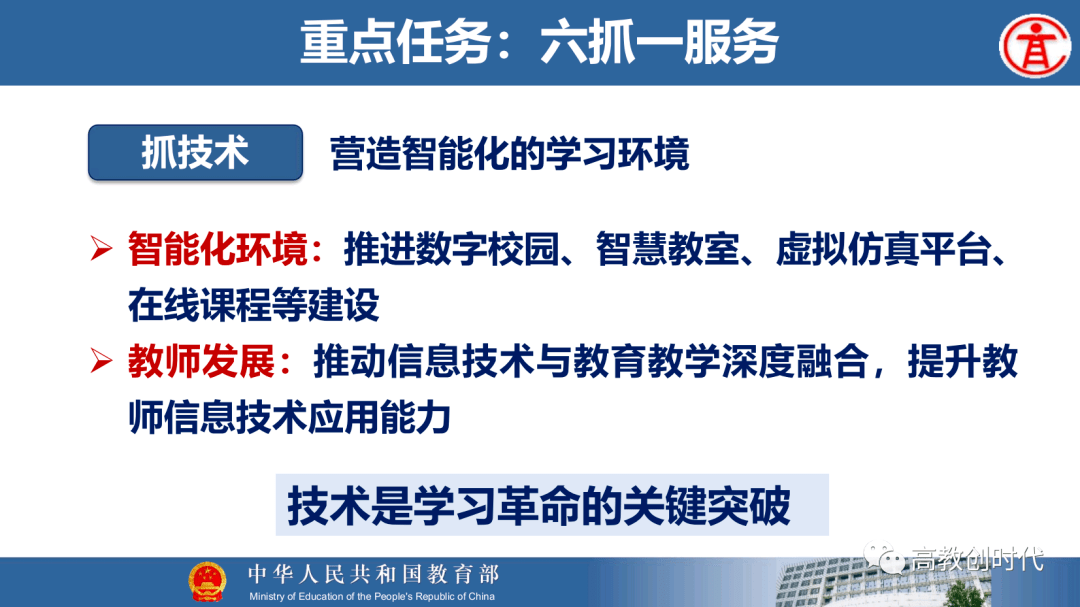 重点任务：六抓一服务

抓技术 营造智能化的学习环境

➢ 智能化环境：推进数字校园、智慧教室、虚拟仿真平台、在线课程等建设

➢ 教师发展：推动信息技术与教育教学深度融合，提升教师信息技术应用能力

技术是学习革命的关键突破

中华人民共和国教育部
Ministry of Education of the People's Republic of China

高教创时代